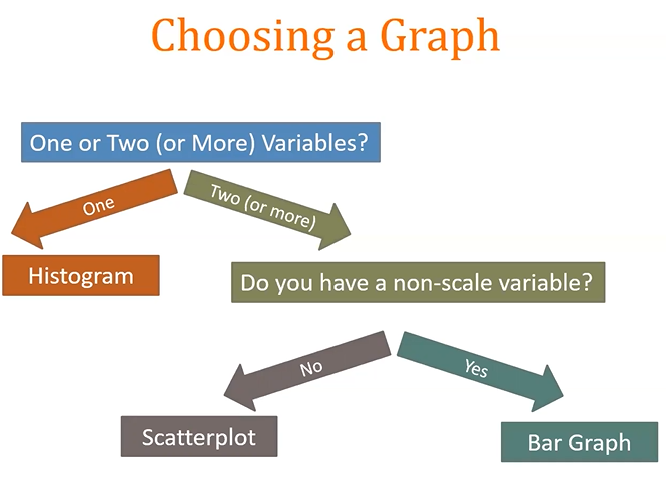 Choosing a Graph

One or Two (or More) Variables?

One

Two (or more)

Histogram

Do you have a non-scale variable?

No

Yes

Scatterplot

Bar Graph